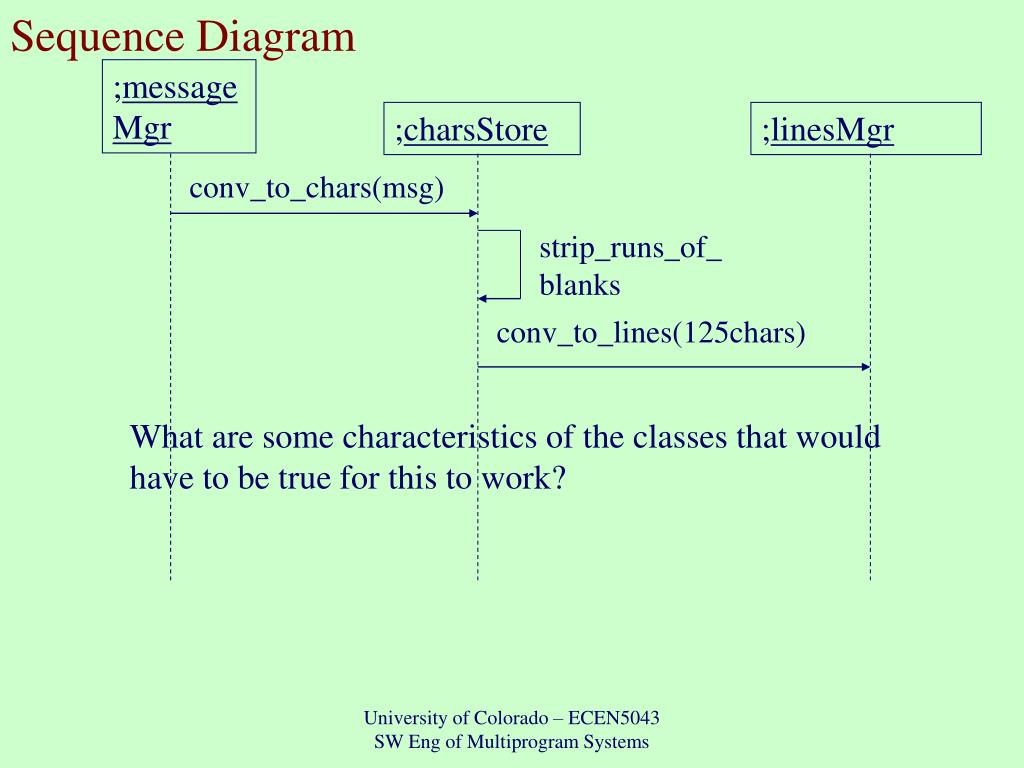 Sequence Diagram

;message Mgr

;charsStore

;linesMgr

conv_to_chars(msg)

strip_runs_of_ blanks

conv_to_lines(125chars)

What are some characteristics of the classes that would have to be true for this to work?

University of Colorado – ECEN5043
SW Eng of Multiprogram Systems